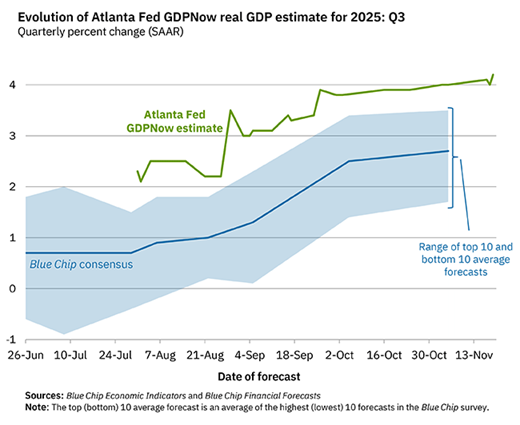 Evolution of Atlanta Fed GDPNow real GDP estimate for 2025: Q3
Quarterly percent change (SAAR)

4
3
2
1
0
-1

Atlanta Fed GDPNow estimate

Blue Chip consensus

Range of top 10 and bottom 10 average forecasts

26-Jun 10-Jul 24-Jul 7-Aug 21-Aug 4-Sep 18-Sep 2-Oct 16-Oct 30-Oct 13-Nov

Date of forecast

Sources: Blue Chip Economic Indicators and Blue Chip Financial Forecasts
Note: The top (bottom) 10 average forecast is an average of the highest (lowest) 10 forecasts in the Blue Chip survey.